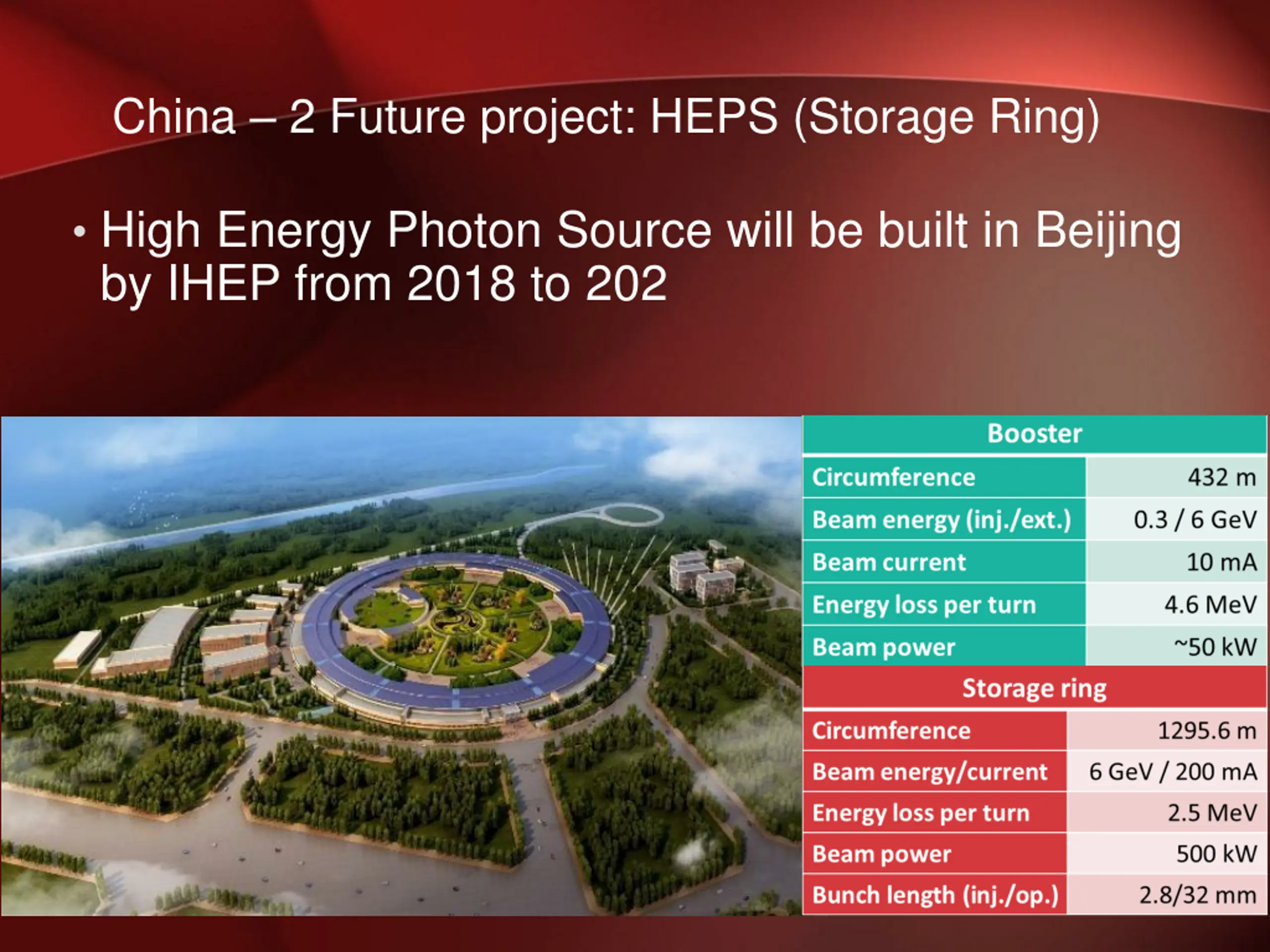 China – 2 Future project: HEPS (Storage Ring)

• High Energy Photon Source will be built in Beijing by IHEP from 2018 to 202

| Booster | |
|---|---|
| Circumference | 432 m |
| Beam energy (inj./ext.) | 0.3 / 6 GeV |
| Beam current | 10 mA |
| Energy loss per turn | 4.6 MeV |
| Beam power | ~50 kW |

| Storage ring | |
|---|---|
| Circumference | 1295.6 m |
| Beam energy/current | 6 GeV / 200 mA |
| Energy loss per turn | 2.5 MeV |
| Beam power | 500 kW |
| Bunch length (inj./op.) | 2.8/32 mm |